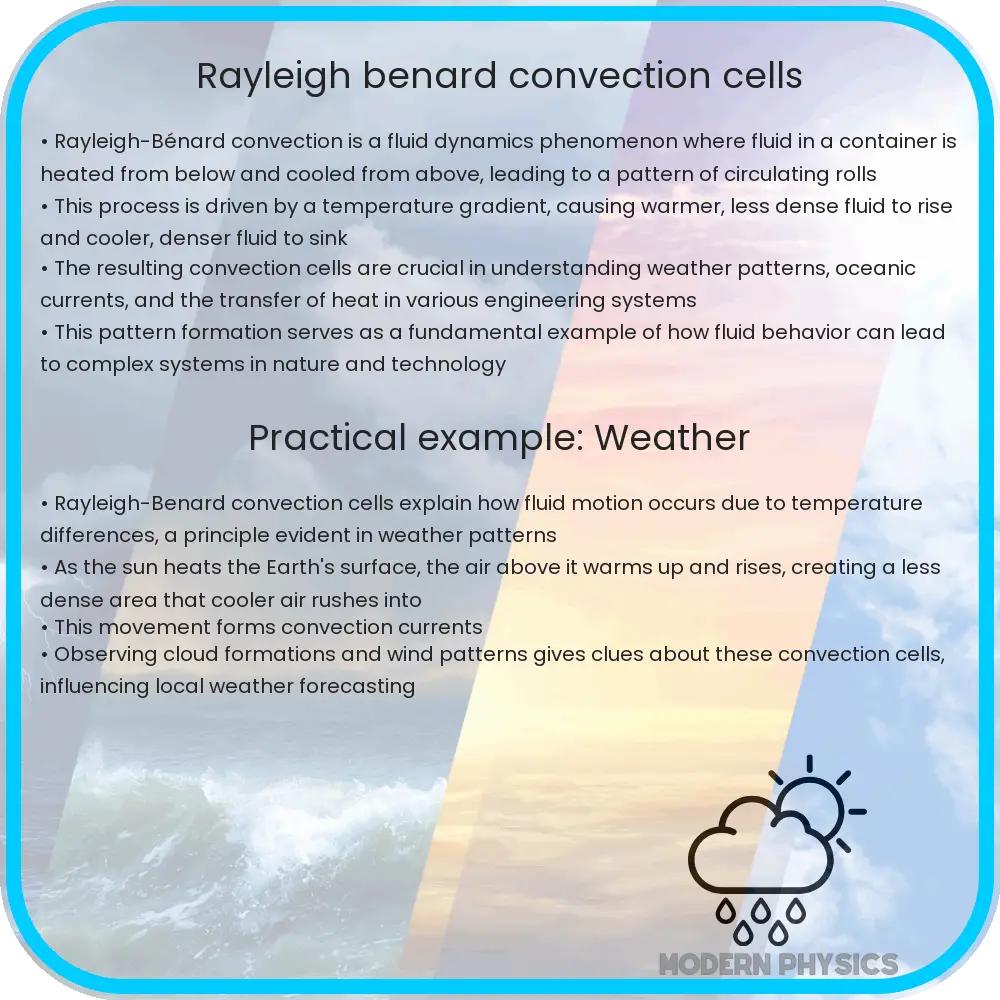 Rayleigh benard convection cells

• Rayleigh-Bénard convection is a fluid dynamics phenomenon where fluid in a container is heated from below and cooled from above, leading to a pattern of circulating rolls
• This process is driven by a temperature gradient, causing warmer, less dense fluid to rise and cooler, denser fluid to sink
• The resulting convection cells are crucial in understanding weather patterns, oceanic currents, and the transfer of heat in various engineering systems
• This pattern formation serves as a fundamental example of how fluid behavior can lead to complex systems in nature and technology

Practical example: Weather

• Rayleigh-Benard convection cells explain how fluid motion occurs due to temperature differences, a principle evident in weather patterns
• As the sun heats the Earth's surface, the air above it warms up and rises, creating a less dense area that cooler air rushes into
• This movement forms convection currents
• Observing cloud formations and wind patterns gives clues about these convection cells, influencing local weather forecasting

MODERN PHYSICS